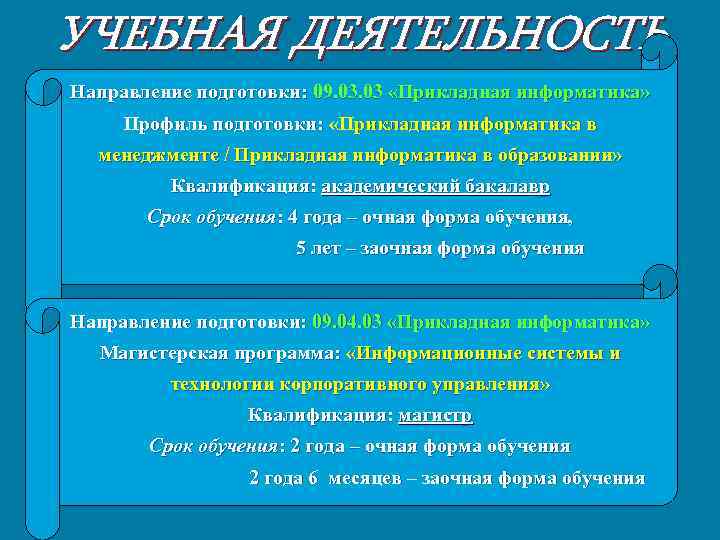 УЧЕБНАЯ ДЕЯТЕЛЬНОСТЬ

Направление подготовки: 09.03.03 «Прикладная информатика»

Профиль подготовки: «Прикладная информатика в менеджменте / Прикладная информатика в образовании»

Квалификация: академический бакалавр

Срок обучения: 4 года – очная форма обучения,

5 лет – заочная форма обучения

Направление подготовки: 09.04.03 «Прикладная информатика»

Магистерская программа: «Информационные системы и технологии корпоративного управления»

Квалификация: магистр

Срок обучения: 2 года – очная форма обучения

2 года 6 месяцев – заочная форма обучения